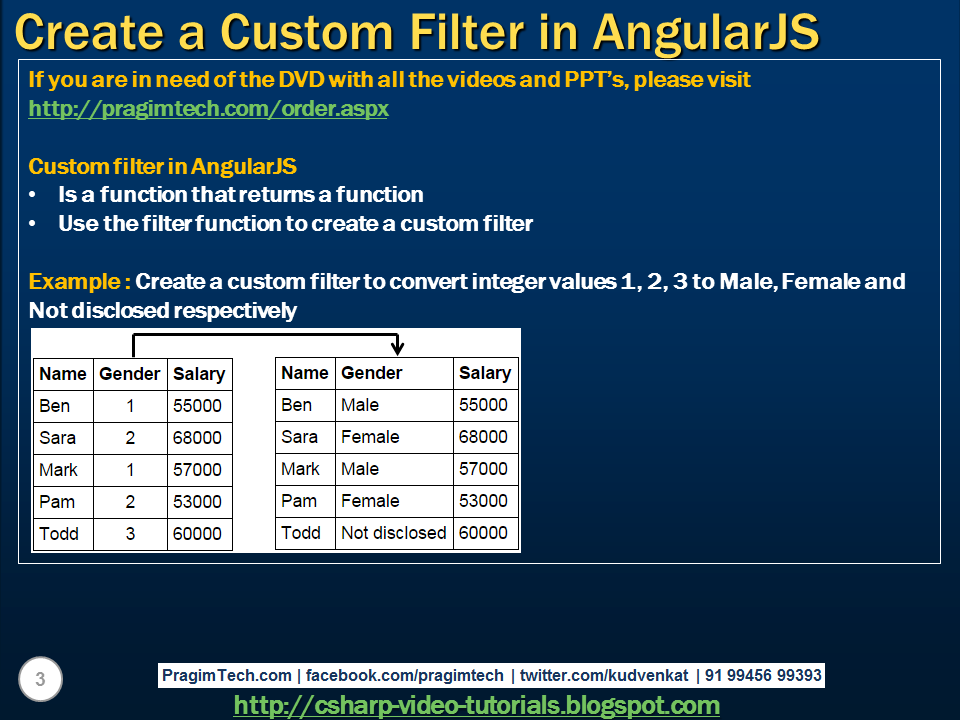 Create a Custom Filter in AngularJS

If you are in need of the DVD with all the videos and PPT's, please visit http://pragimtech.com/order.aspx

Custom filter in AngularJS
• Is a function that returns a function
• Use the filter function to create a custom filter

Example : Create a custom filter to convert integer values 1, 2, 3 to Male, Female and Not disclosed respectively

| Name | Gender | Salary |
|---|---|---|
| Ben | 1 | 55000 |
| Sara | 2 | 68000 |
| Mark | 1 | 57000 |
| Pam | 2 | 53000 |
| Todd | 3 | 60000 |

| Name | Gender | Salary |
|---|---|---|
| Ben | Male | 55000 |
| Sara | Female | 68000 |
| Mark | Male | 57000 |
| Pam | Female | 53000 |
| Todd | Not disclosed | 60000 |

3

PragimTech.com | facebook.com/pragimtech | twitter.com/kudvenkat | 91 99456 99393
http://csharp-video-tutorials.blogspot.com